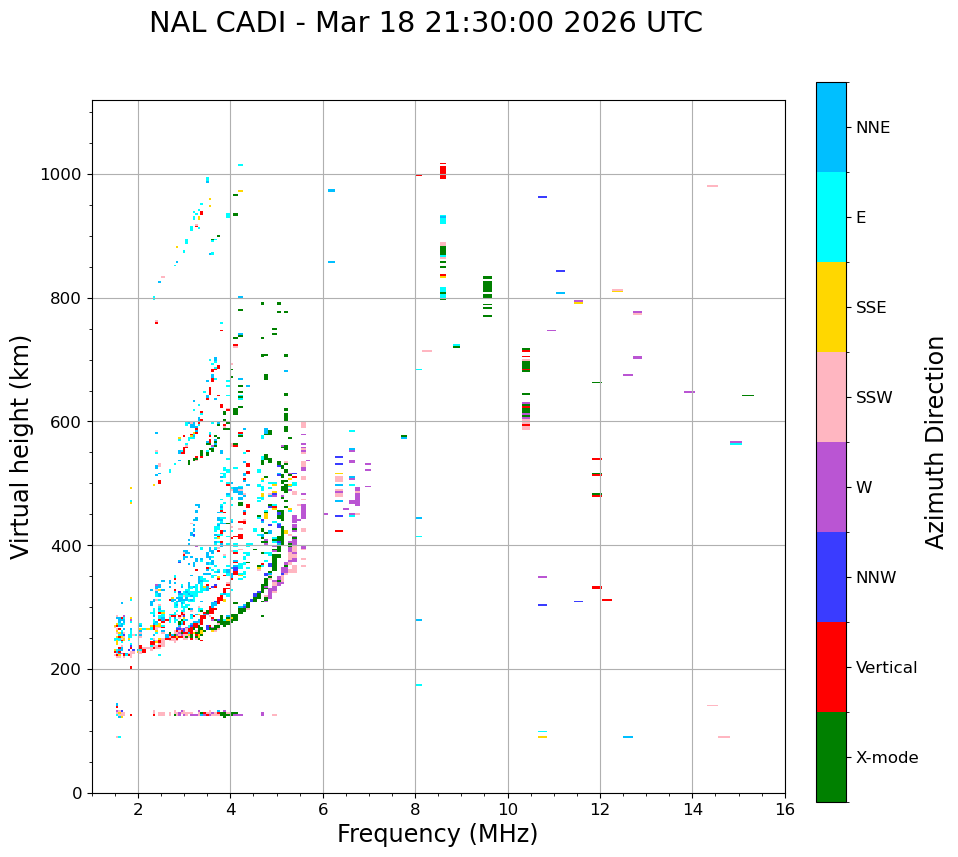 NAL CADI - Mar 18 21:30:00 2026 UTC

Virtual height (km)

1000
800
600
400
200
0

2
4
6
8
10
12
14
16

Frequency (MHz)

NNE
E
SSE
SSW
W
NNW
Vertical
X-mode

Azimuth Direction